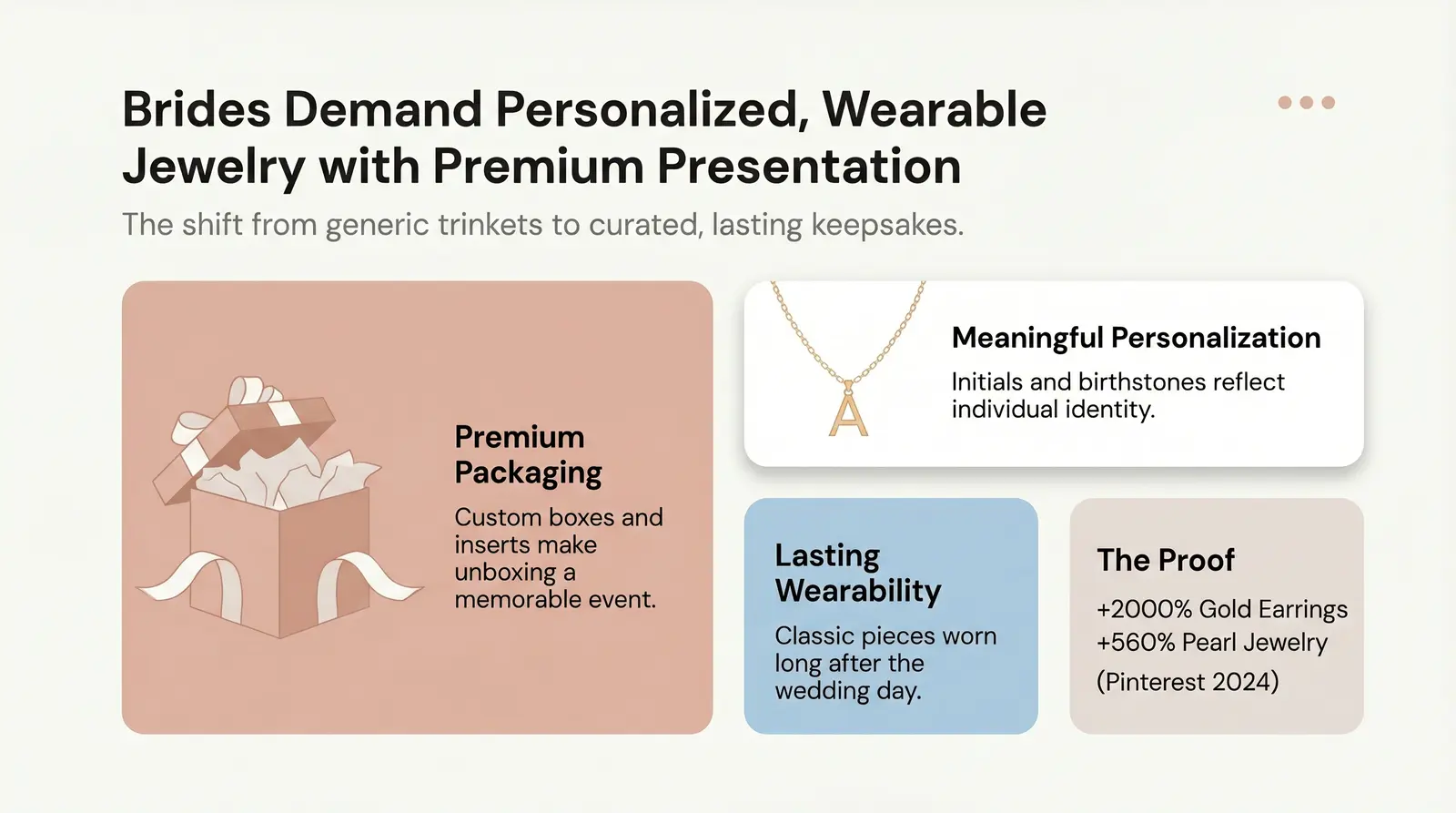 Brides Demand Personalized, Wearable Jewelry with Premium Presentation

The shift from generic trinkets to curated, lasting keepsakes.

Premium Packaging

Custom boxes and inserts make unboxing a memorable event.

A

Meaningful Personalization

Initials and birthstones reflect individual identity.

Lasting Wearability

Classic pieces worn long after the wedding day.

The Proof

+2000% Gold Earrings
+560% Pearl Jewelry
(Pinterest 2024)